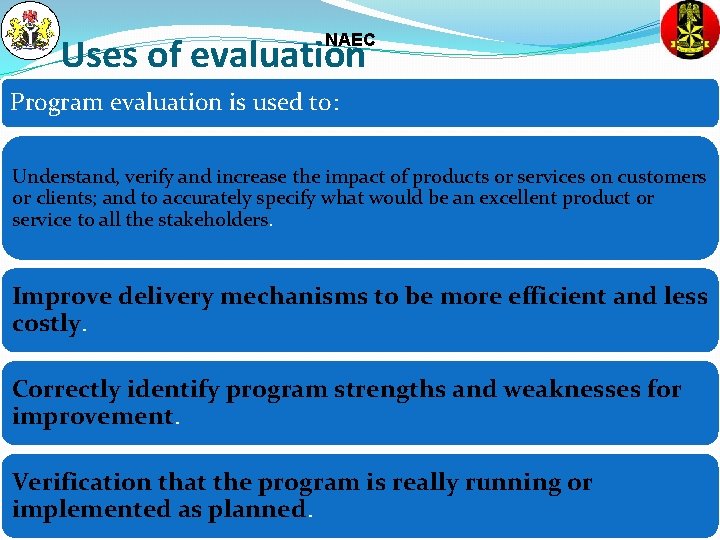 NAEC

Uses of evaluation

Program evaluation is used to:

Understand, verify and increase the impact of products or services on customers or clients; and to accurately specify what would be an excellent product or service to all the stakeholders.

Improve delivery mechanisms to be more efficient and less costly.

Correctly identify program strengths and weaknesses for improvement.

Verification that the program is really running or implemented as planned.